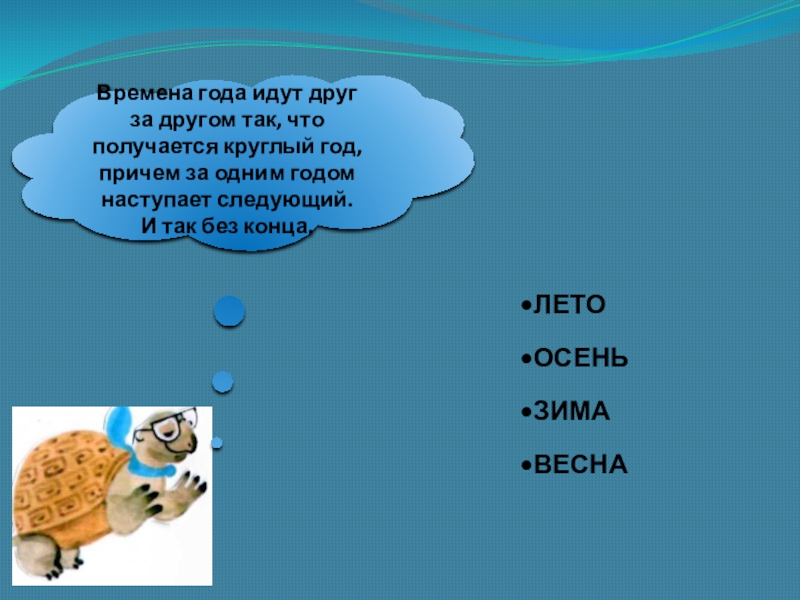 Времена года идут друг за другом так, что получается круглый год, причем за одним годом наступает следующий. И так без конца.

•ЛЕТО

•ОСЕНЬ

•ЗИМА

•ВЕСНА